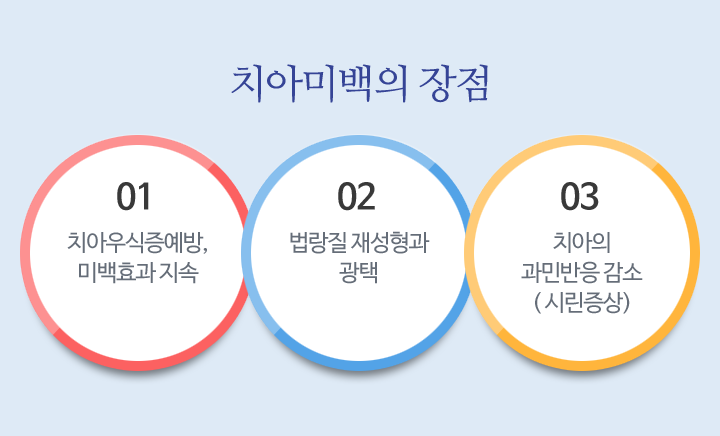 치아미백의 장점

01

치아우식증예방, 미백효과 지속

02

법랑질 재성형과 광택

03

치아의 과민반응 감소 ( 시린증상)